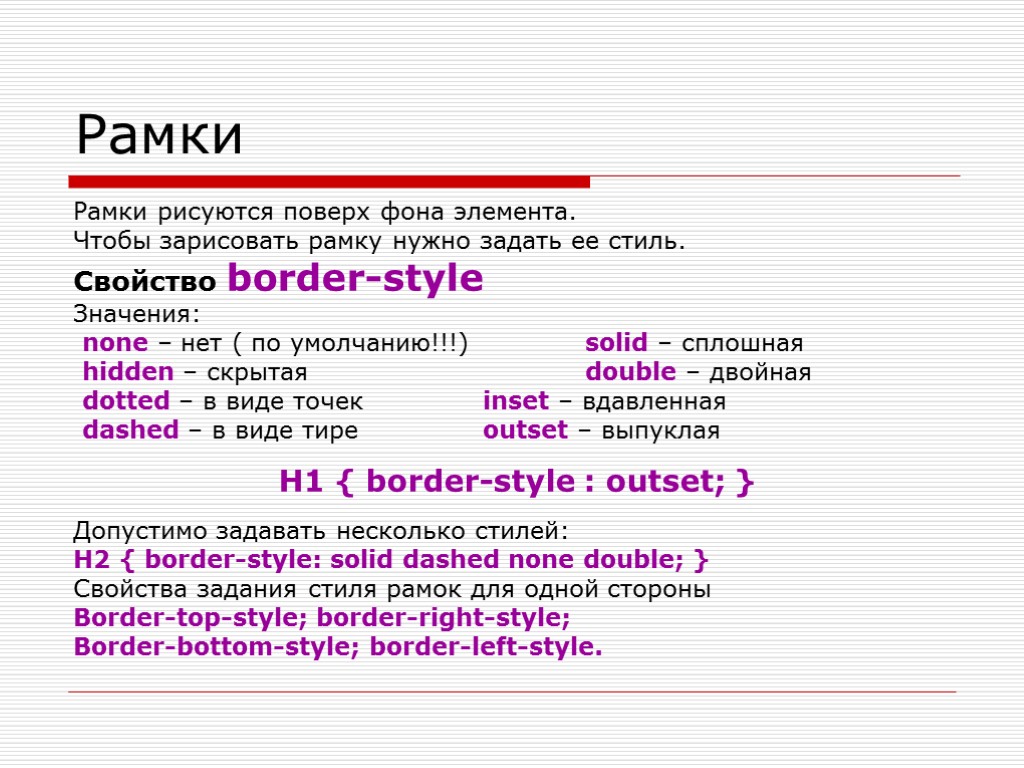 Рамки

Рамки рисуются поверх фона элемента.
Чтобы зарисовать рамку нужно задать ее стиль.
Свойство border-style
Значения:
none – нет ( по умолчанию!!!)
hidden – скрытая
dotted – в виде точек
dashed – в виде тире

solid – сплошная
double – двойная
inset – вдавленная
outset – выпуклая

H1 { border-style : outset; }

Допустимо задавать несколько стилей:
H2 { border-style: solid dashed none double; }
Свойства задания стиля рамок для одной стороны
Border-top-style; border-right-style;
Border-bottom-style; border-left-style.